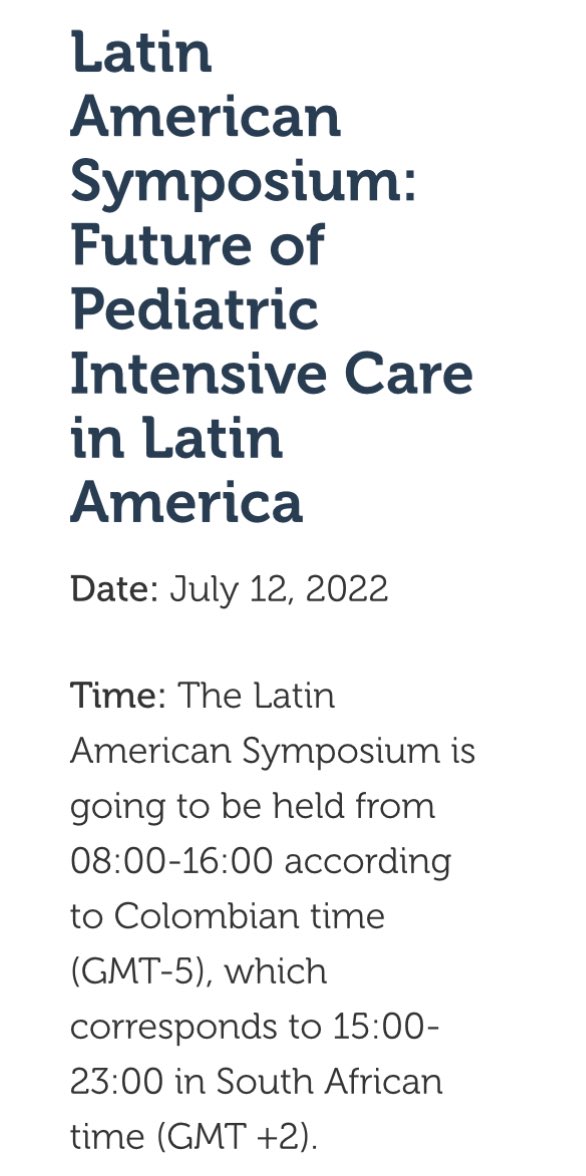 Latin American Symposium: Future of Pediatric Intensive Care in Latin America

Date: July 12, 2022

Time: The Latin American Symposium is going to be held from 08:00-16:00 according to Colombian time (GMT-5), which corresponds to 15:00-23:00 in South African time (GMT +2).